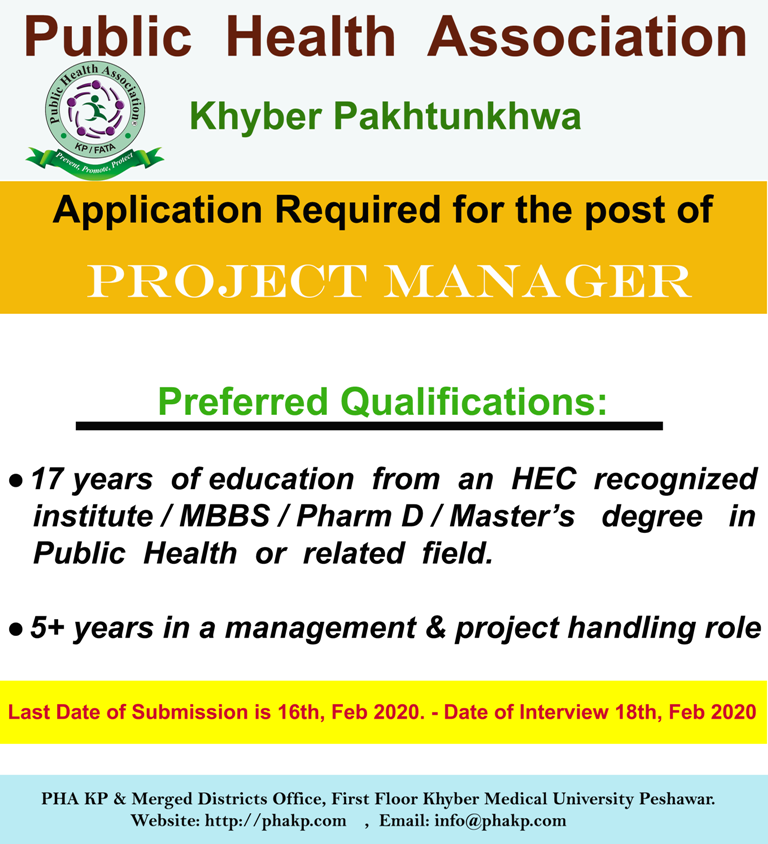 Public Health Association

Public Health Association
KP / FATA
Prevent, Promote, Protect

Khyber Pakhtunkhwa

Application Required for the post of

PROJECT MANAGER

Preferred Qualifications:

● 17 years of education from an HEC recognized institute / MBBS / Pharm D / Master's degree in Public Health or related field.

● 5+ years in a management & project handling role

Last Date of Submission is 16th, Feb 2020. - Date of Interview 18th, Feb 2020

PHA KP & Merged Districts Office, First Floor Khyber Medical University Peshawar.
Website: http://phakp.com , Email: info@phakp.com